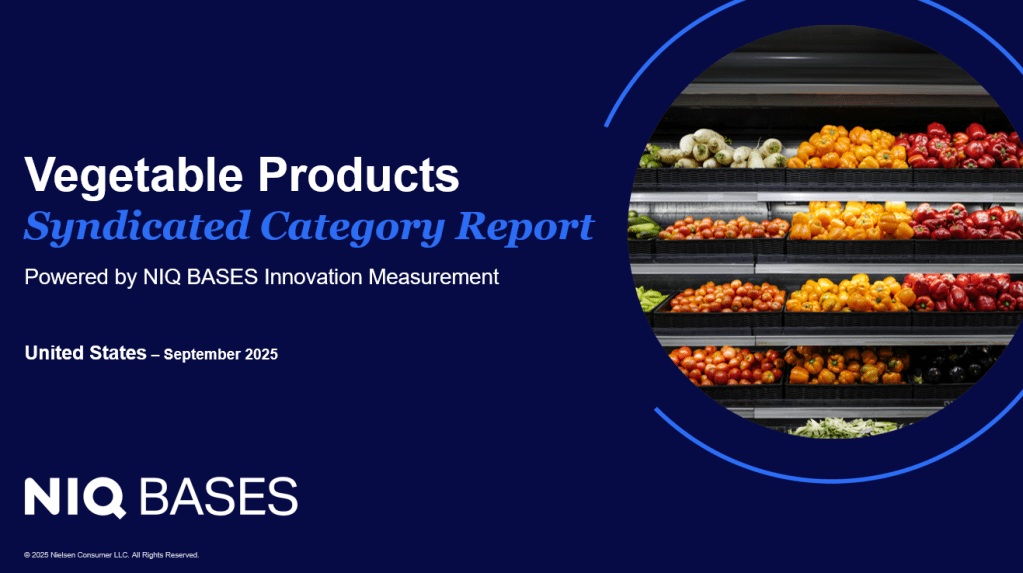 Vegetable Products
Syndicated Category Report
Powered by NIQ BASES Innovation Measurement

United States – September 2025

NIQ BASES

© 2025 Nielsen Consumer LLC. All Rights Reserved.